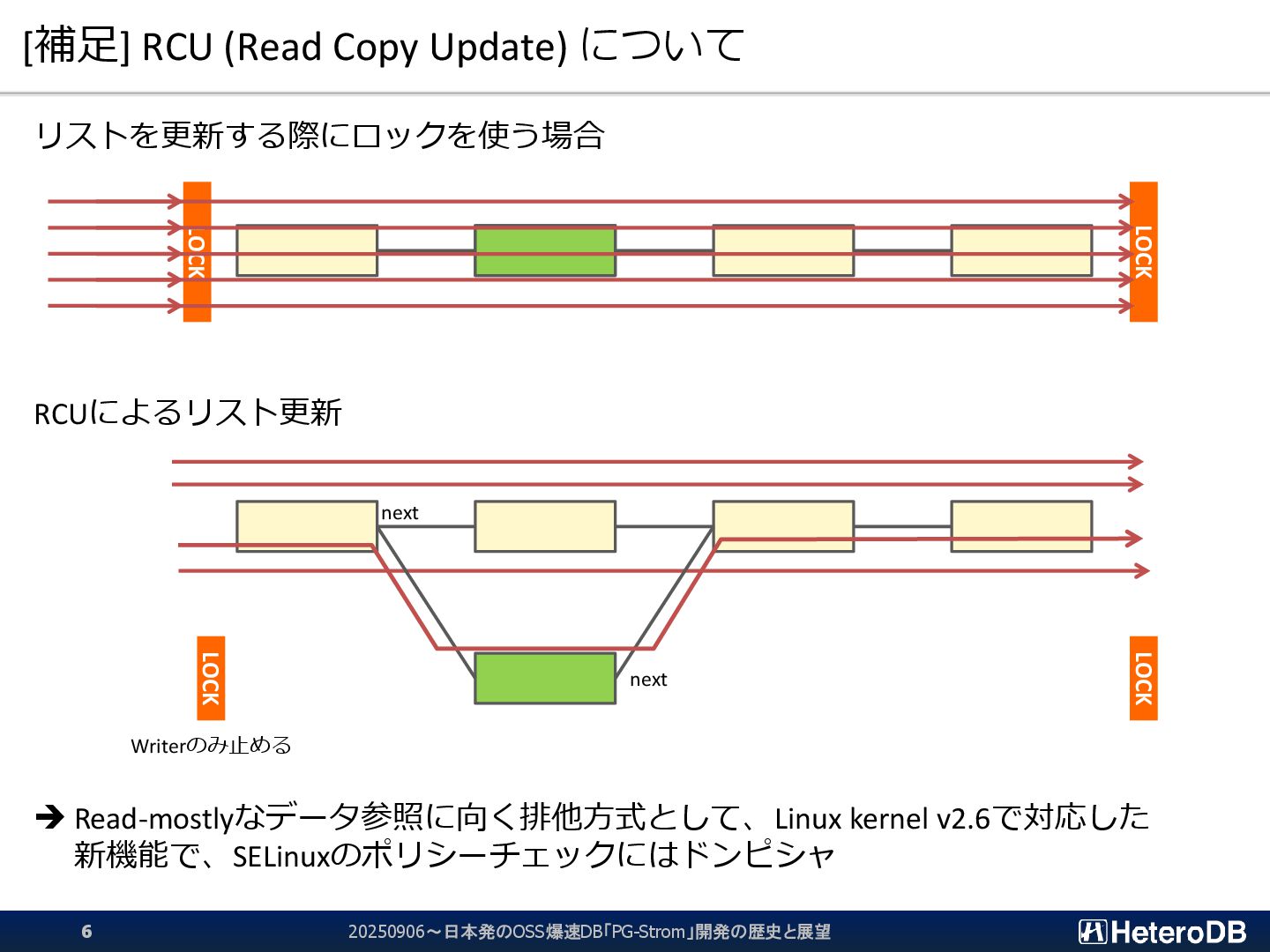 [補足] RCU (Read Copy Update) について

リストを更新する際にロックを使う場合

LOCK

LOCK

RCUによるリスト更新

next

next

LOCK

LOCK

Writerのみ止める

➔ Read-mostlyなデータ参照に向く排他方式として、Linux kernel v2.6で対応した新機能で、SELinuxのポリシーチェックにはドンピシャ

6

20250906～日本発のOSS爆速DB「PG-Strom」開発の歴史と展望

HeteroDB